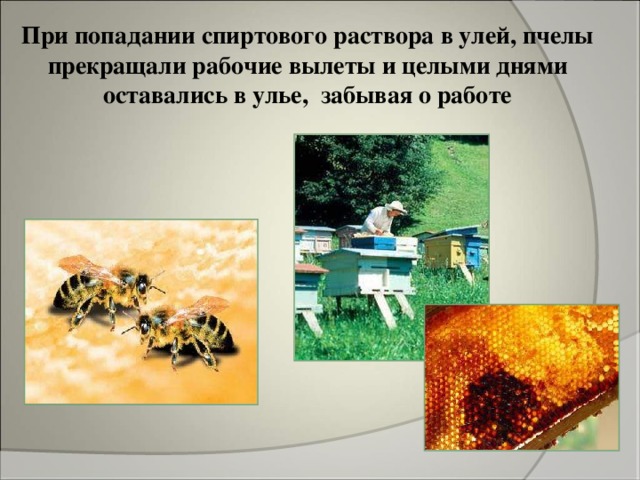 При попадании спиртового раствора в улей, пчелы прекращали рабочие вылеты и целыми днями оставались в улье, забывая о работе